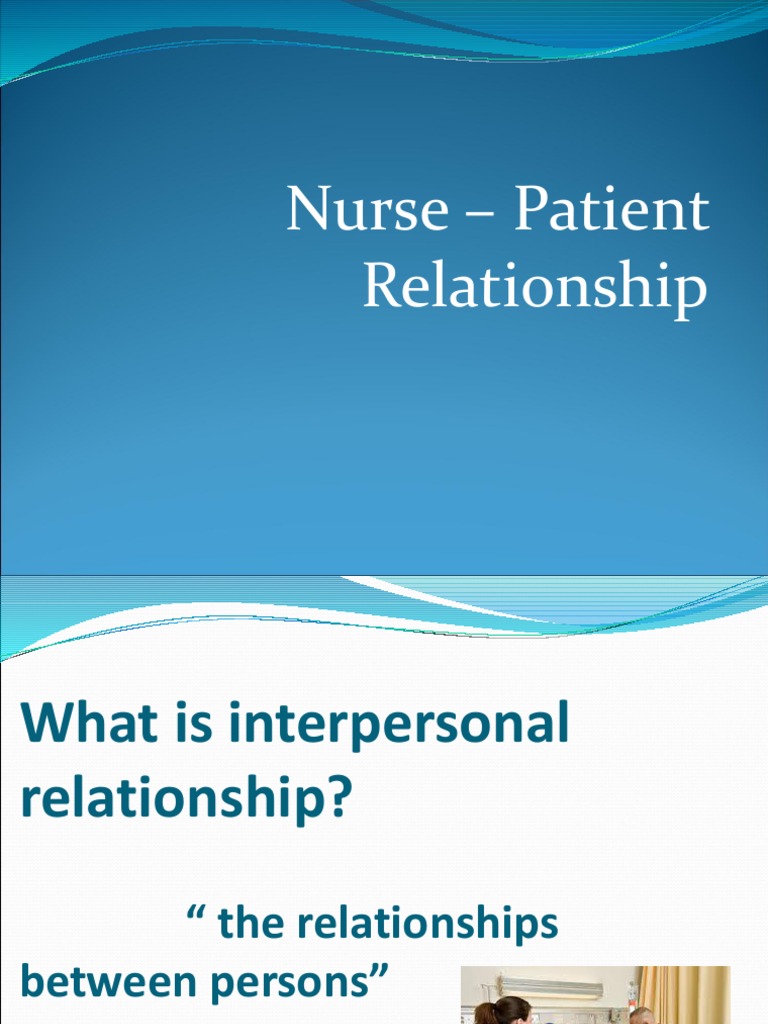 Nurse – Patient Relationship

What is interpersonal relationship?

“ the relationships between persons”